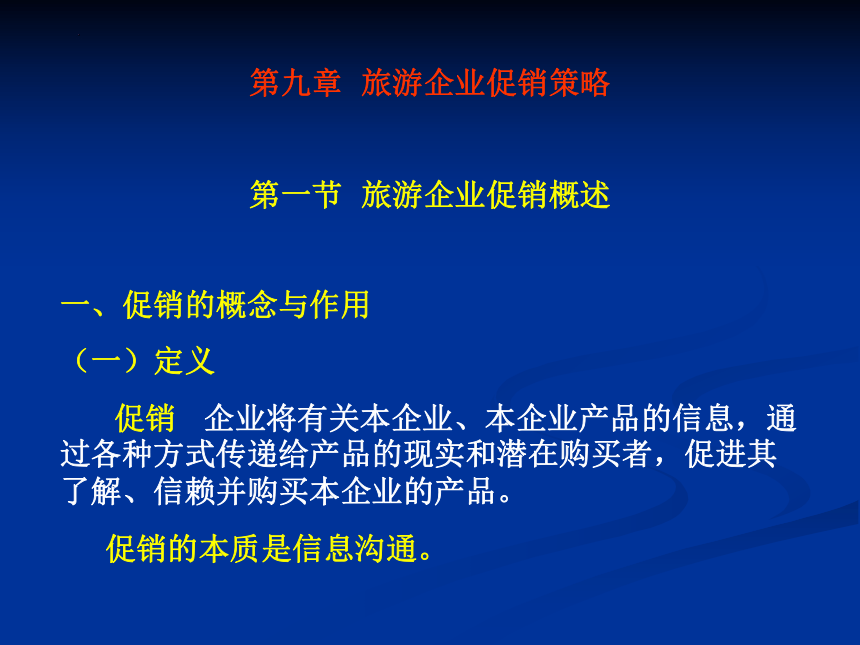 第九章 旅游企业促销策略

第一节 旅游企业促销概述

一、促销的概念与作用

（一）定义

促销 企业将有关本企业、本企业产品的信息，通过各种方式传递给产品的现实和潜在购买者，促进其了解、信赖并购买本企业的产品。

促销的本质是信息沟通。